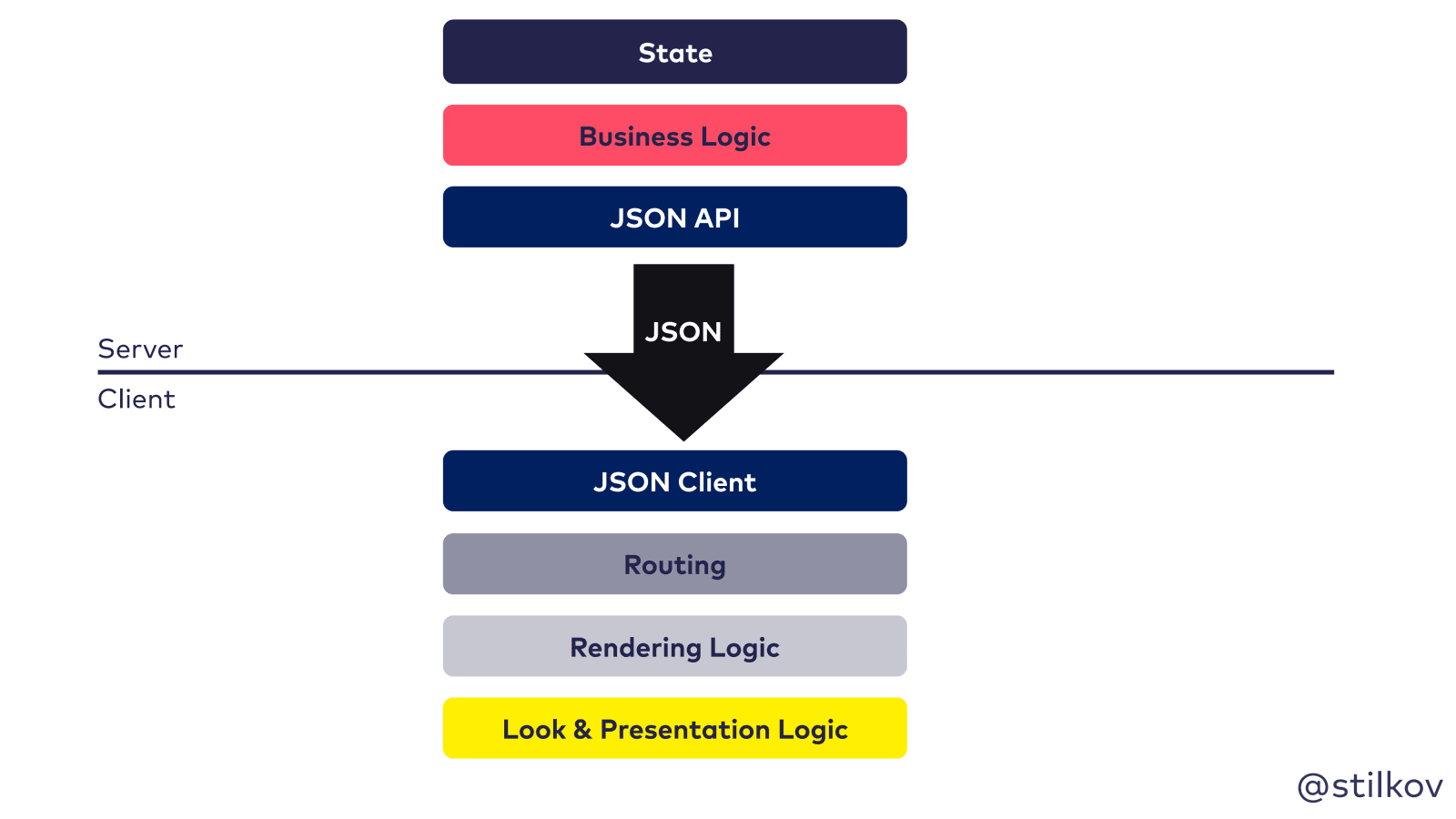 State

Business Logic

JSON API

JSON

Server

Client

JSON Client

Routing

Rendering Logic

Look & Presentation Logic

@stilkov